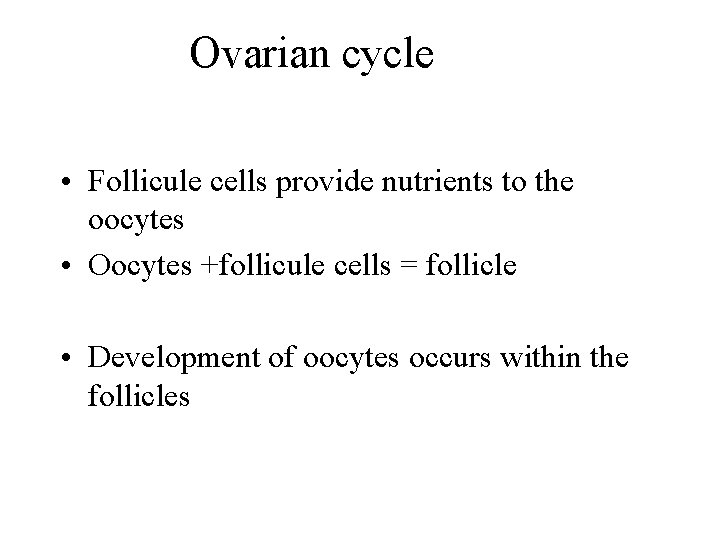 Ovarian cycle

• Follicule cells provide nutrients to the oocytes
• Oocytes +follicule cells = follicle

• Development of oocytes occurs within the follicles